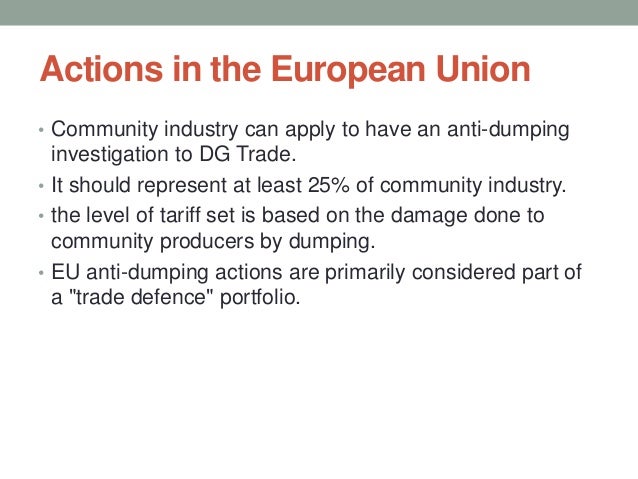 Actions in the European Union

• Community industry can apply to have an anti-dumping investigation to DG Trade.
• It should represent at least 25% of community industry.
• the level of tariff set is based on the damage done to community producers by dumping.
• EU anti-dumping actions are primarily considered part of a "trade defence" portfolio.